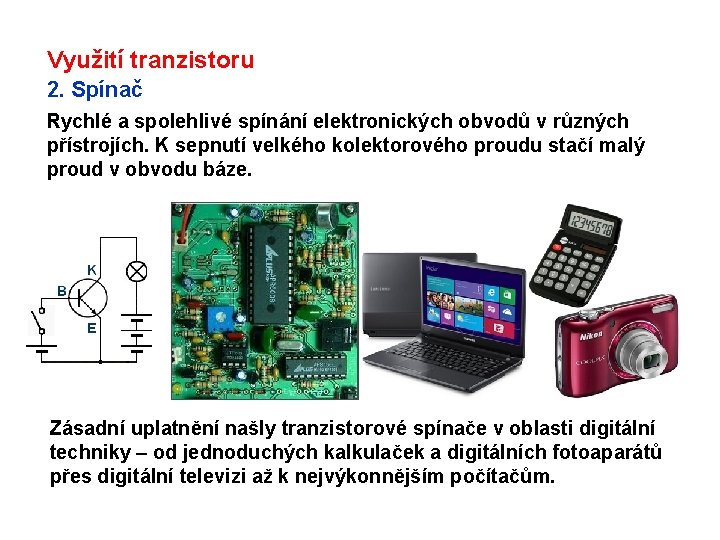 Využití tranzistoru
2. Spínač
Rychlé a spolehlivé spínání elektronických obvodů v různých přístrojích. K sepnutí velkého kolektorového proudu stačí malý proud v obvodu báze.

K
B
E

12345678

Nikon

Zásadní uplatnění našly tranzistorové spínače v oblasti digitální techniky – od jednoduchých kalkulaček a digitálních fotoaparátů přes digitální televizi až k nejvýkonnějším počítačům.